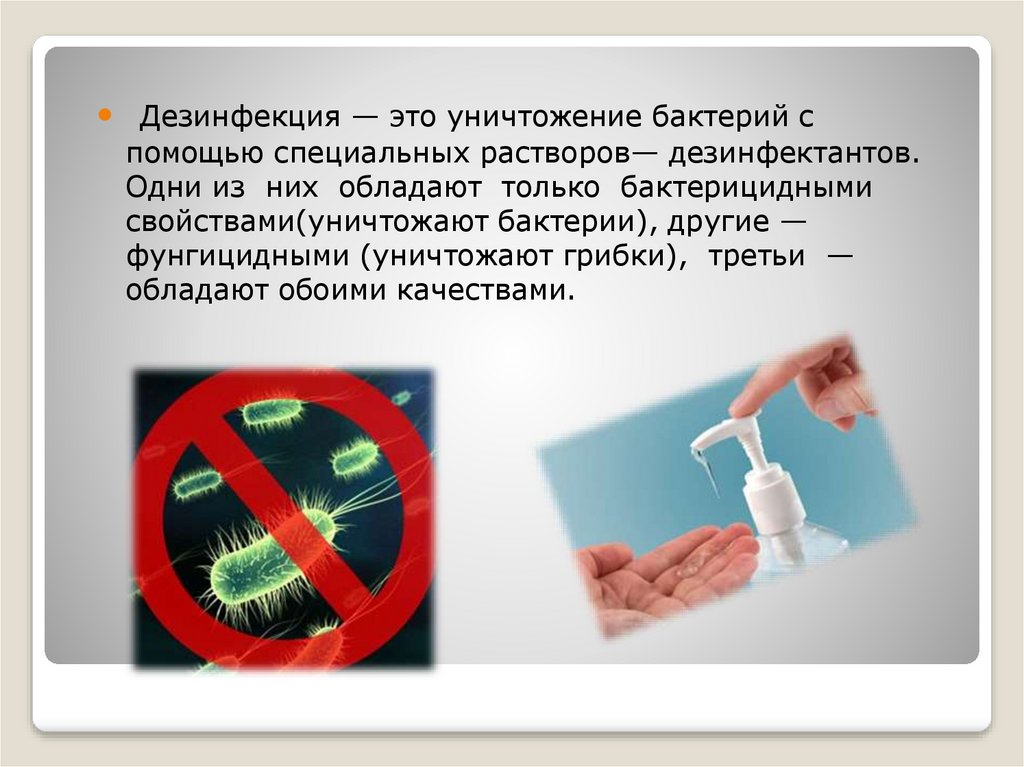 Дезинфекция — это уничтожение бактерий с помощью специальных растворов— дезинфектантов. Одни из них обладают только бактерицидными свойствами(уничтожают бактерии), другие — фунгицидными (уничтожают грибки), третьи — обладают обоими качествами.